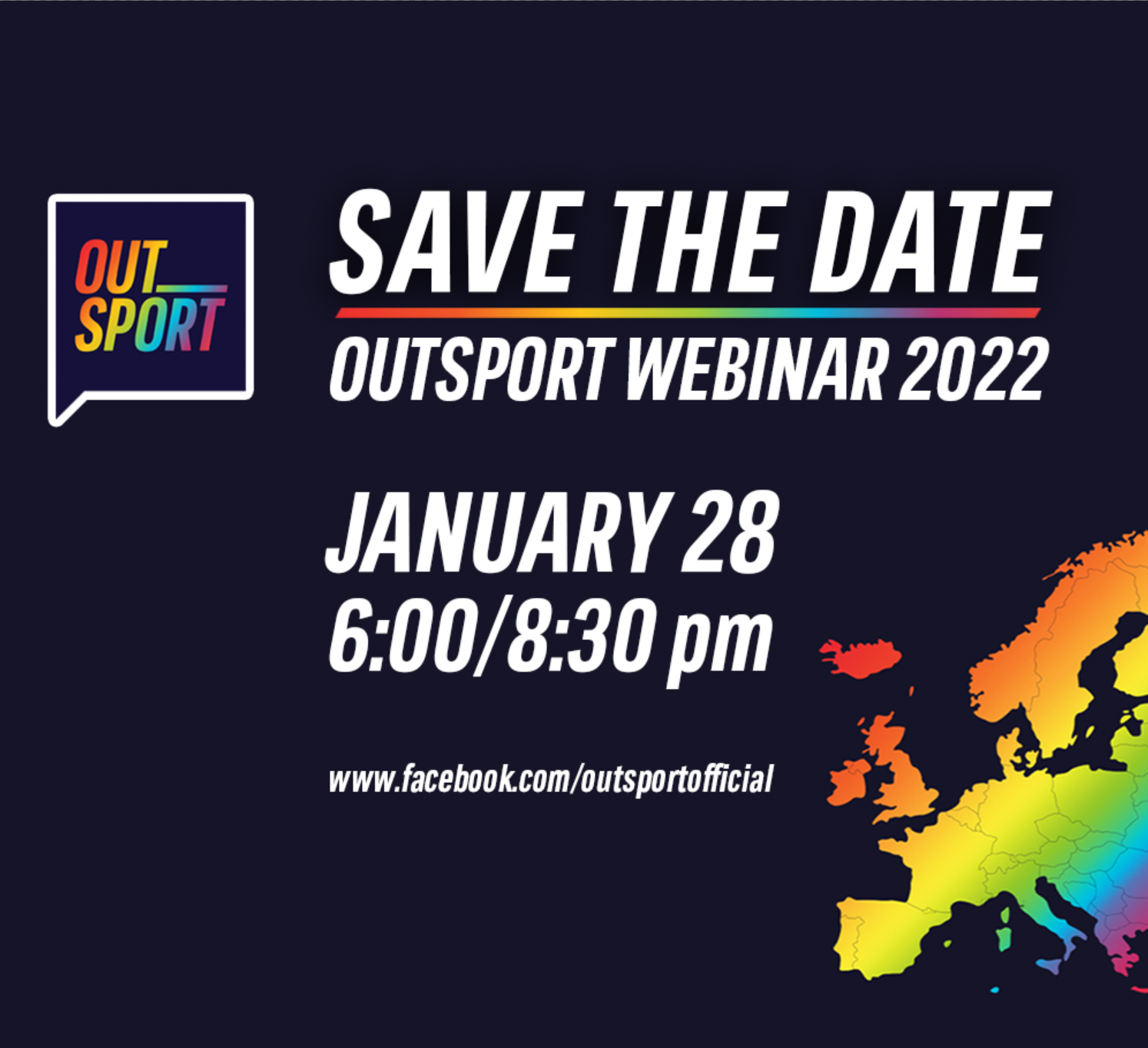 OUT SPORT

SAVE THE DATE

OUTSPORT WEBINAR 2022

JANUARY 28
6:00/8:30 pm

www.facebook.com/outsportofficial